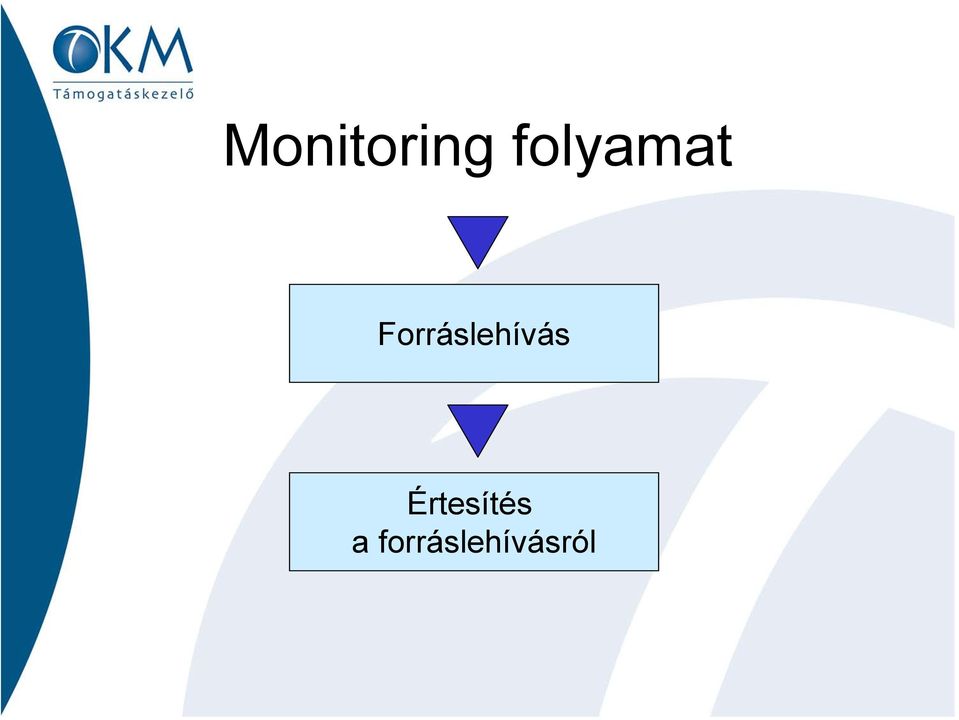 OKM
Támogatáskezelő

Monitoring folyamat

Forráslehívás

Értesítés
a forráslehívásról